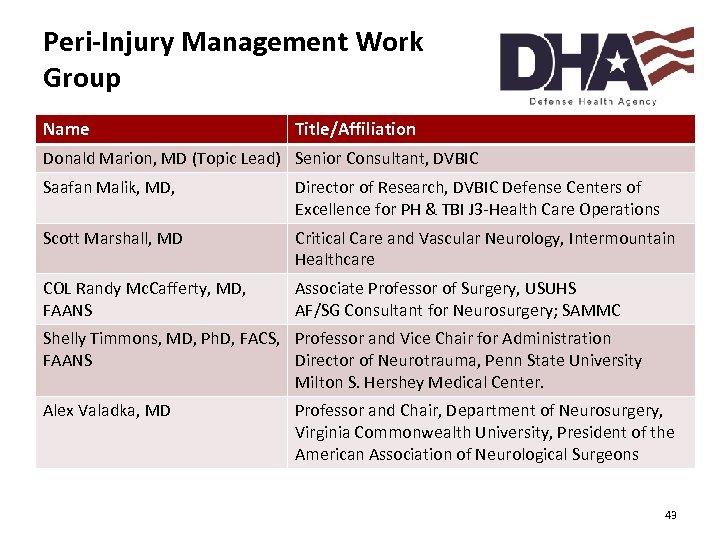 Peri-Injury Management Work Group

DHA
Defense Health Agency

| Name | Title/Affiliation |
|---|---|
| Donald Marion, MD (Topic Lead) | Senior Consultant, DVBIC |
| Saafan Malik, MD, | Director of Research, DVBIC Defense Centers of Excellence for PH & TBI J3-Health Care Operations |
| Scott Marshall, MD | Critical Care and Vascular Neurology, Intermountain Healthcare |
| COL Randy McCafferty, MD, FAANS | Associate Professor of Surgery, USUHS AF/SG Consultant for Neurosurgery; SAMMC |
| Shelly Timmons, MD, PhD, FACS, FAANS | Professor and Vice Chair for Administration Director of Neurotrauma, Penn State University Milton S. Hershey Medical Center. |
| Alex Valadka, MD | Professor and Chair, Department of Neurosurgery, Virginia Commonwealth University, President of the American Association of Neurological Surgeons |

43